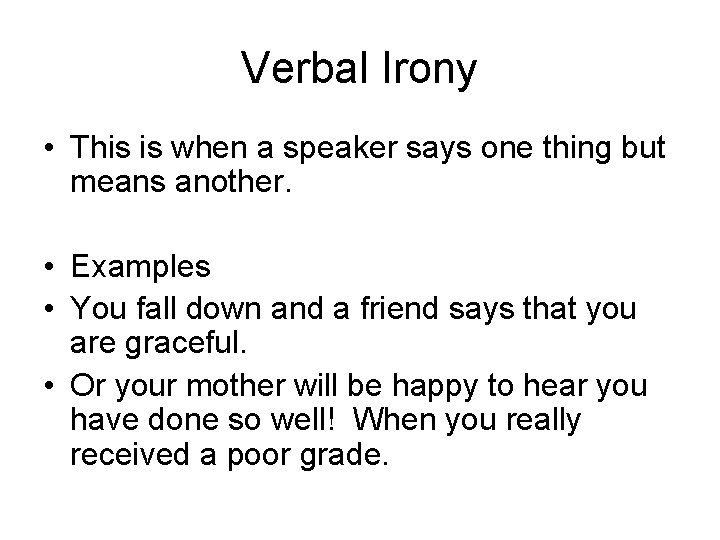 Verbal Irony

• This is when a speaker says one thing but means another.

• Examples
• You fall down and a friend says that you are graceful.
• Or your mother will be happy to hear you have done so well! When you really received a poor grade.